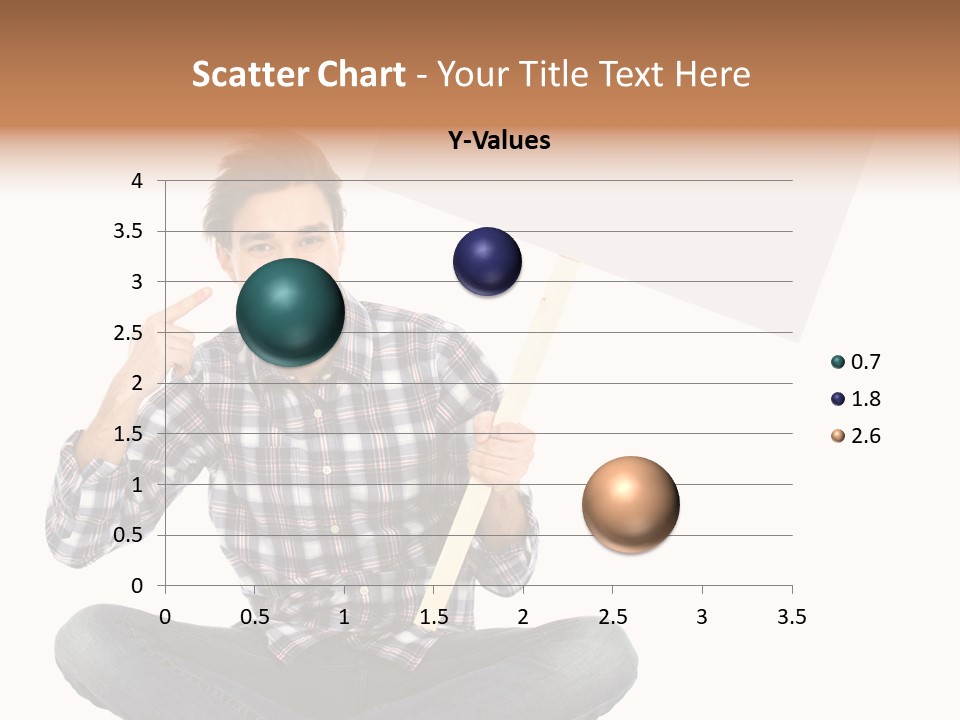 Scatter Chart - Your Title Text Here

Y-Values

4
3.5
3
2.5
2
1.5
1
0.5
0

0 0.5 1 1.5 2 2.5 3 3.5

0.7
1.8
2.6